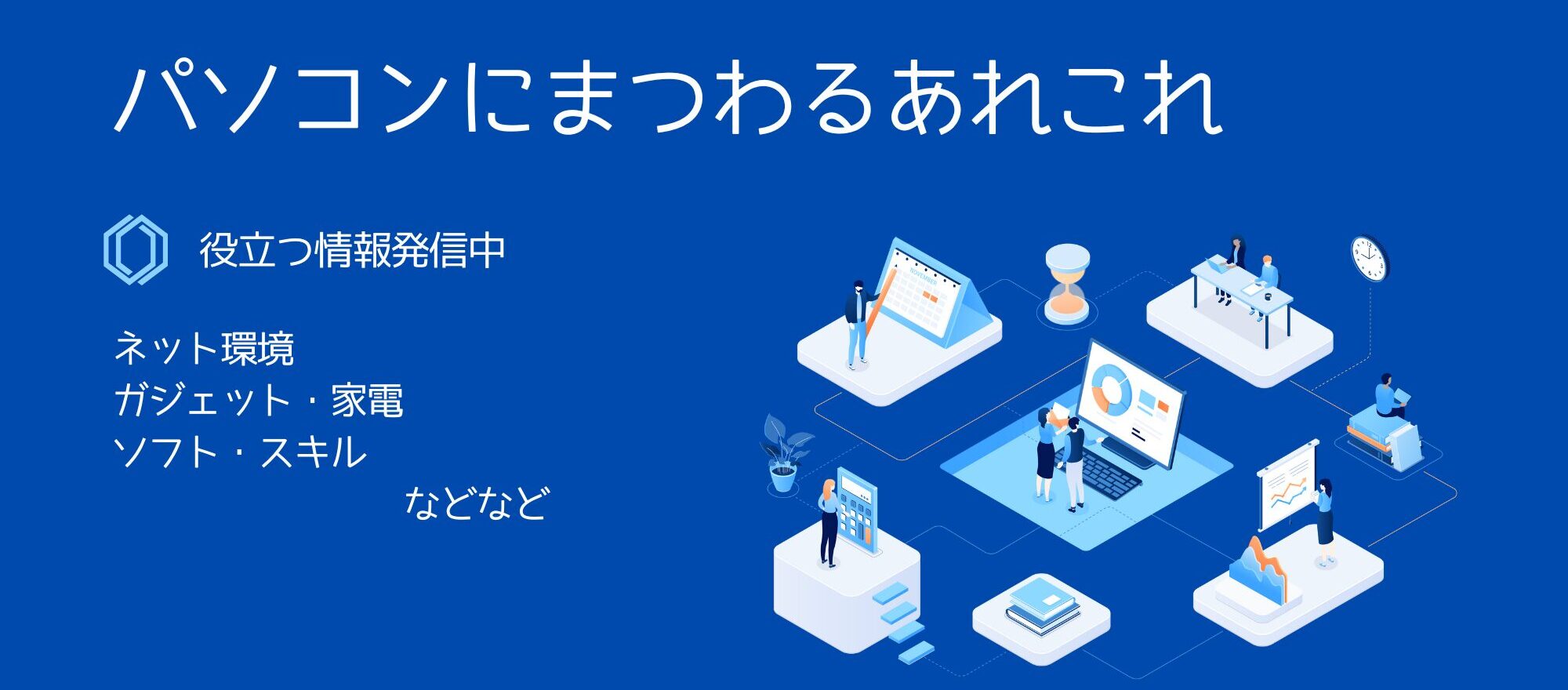 パソコンにまつわるあれこれ

役立つ情報発信中

ネット環境
ガジェット・家電
ソフト・スキル
などなど

NOVEMBER